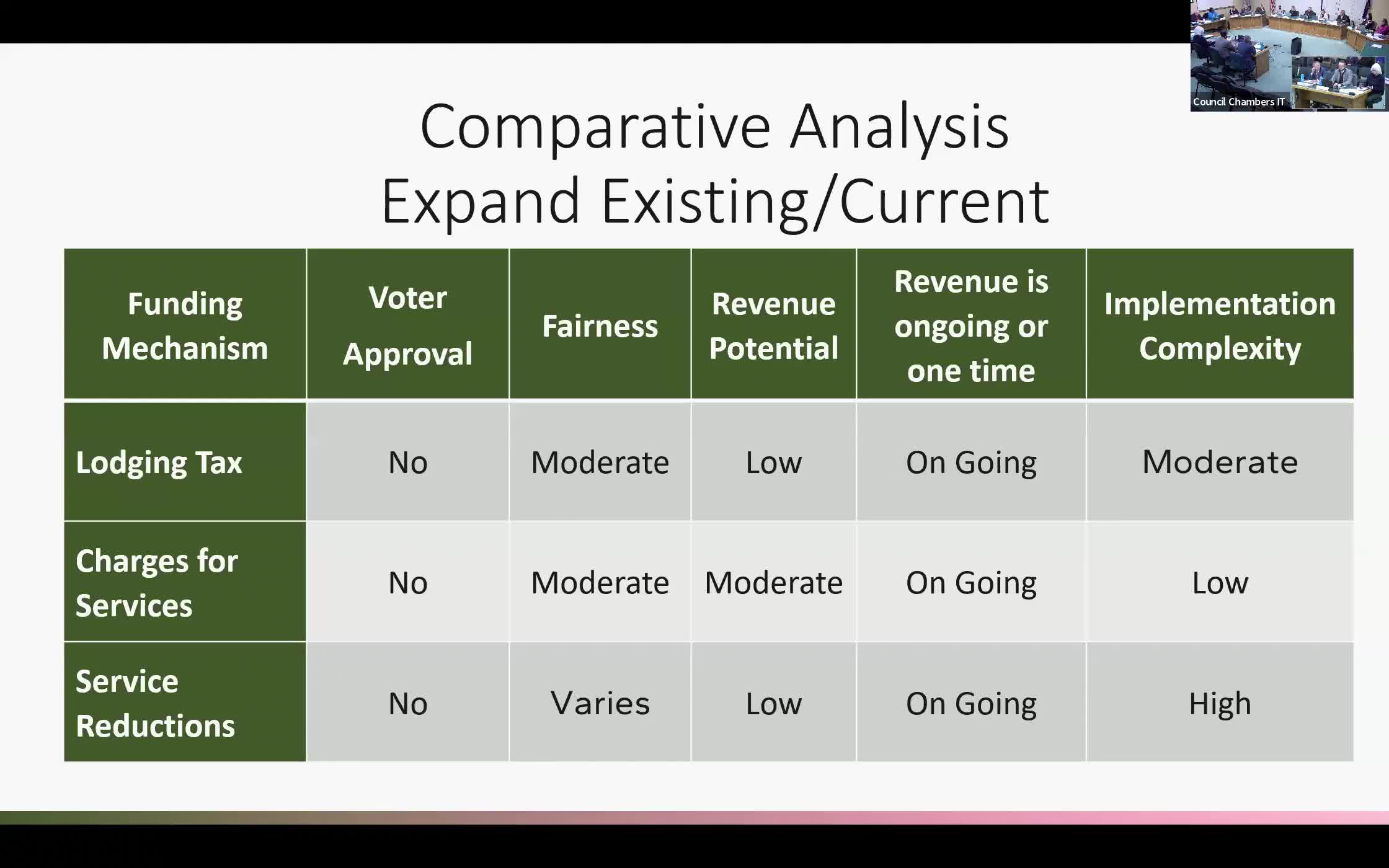 Council Chambers IT

Comparative Analysis
Expand Existing/Current

| Funding Mechanism | Voter Approval | Fairness | Revenue Potential | Revenue is ongoing or one time | Implementation Complexity |
|---|---|---|---|---|---|
| Lodging Tax | No | Moderate | Low | On Going | Moderate |
| Charges for Services | No | Moderate | Moderate | On Going | Low |
| Service Reductions | No | Varies | Low | On Going | High |